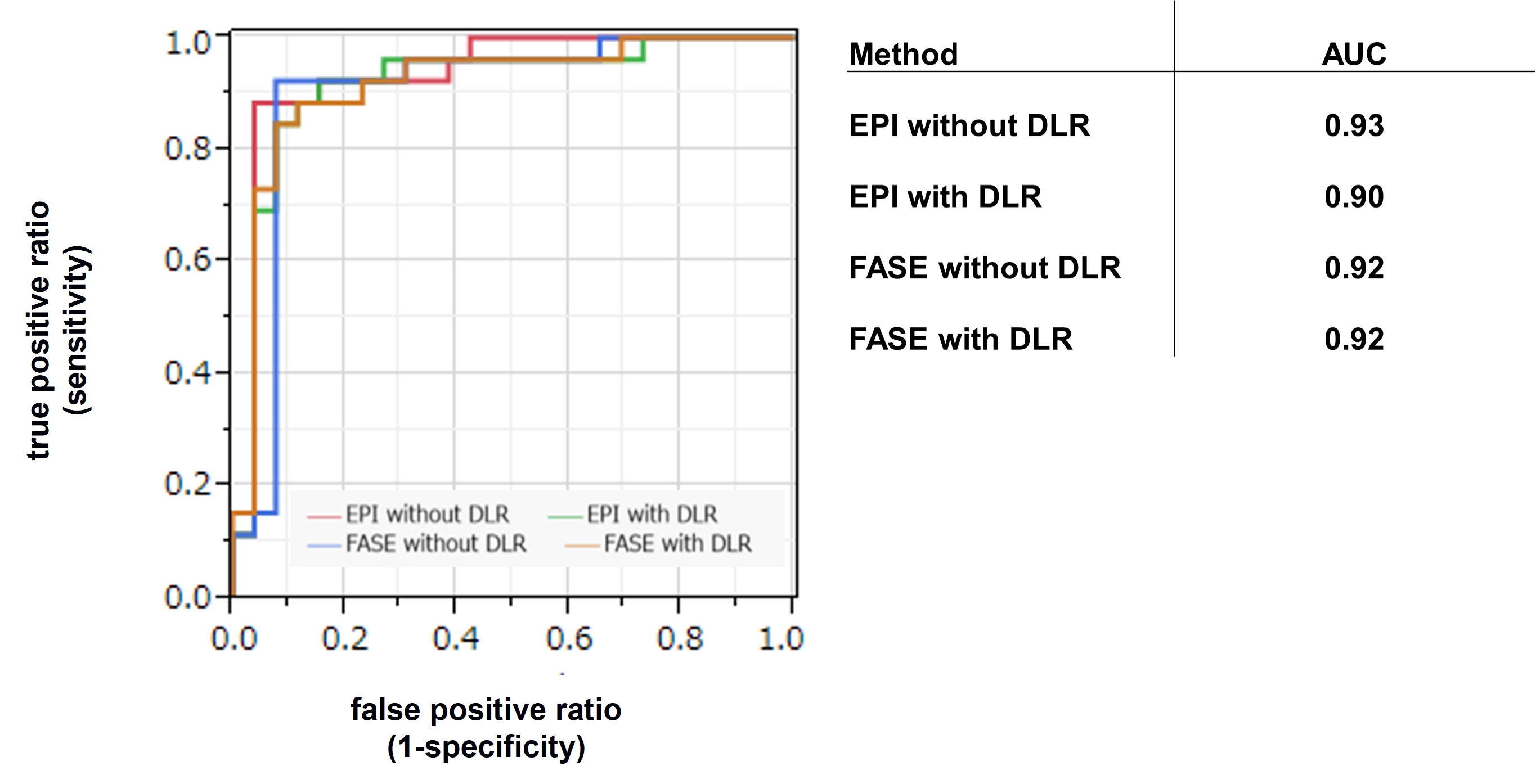 true positive ratio
(sensitivity)

1.0
0.8
0.6
0.4
0.2
0.0

EPI without DLR
EPI with DLR
FASE without DLR
FASE with DLR

0.0 0.2 0.4 0.6 0.8 1.0

false positive ratio
(1-specificity)

| Method | AUC |
|---|---|
| EPI without DLR | 0.93 |
| EPI with DLR | 0.90 |
| FASE without DLR | 0.92 |
| FASE with DLR | 0.92 |